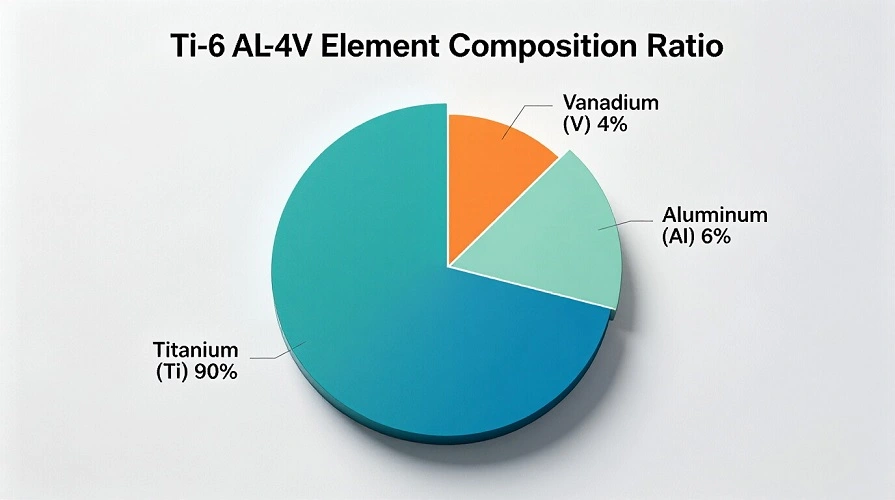 Ti-6 AL-4V Element Composition Ratio

Vanadium (V) 4%

Aluminum (Al) 6%

Titanium (Ti) 90%